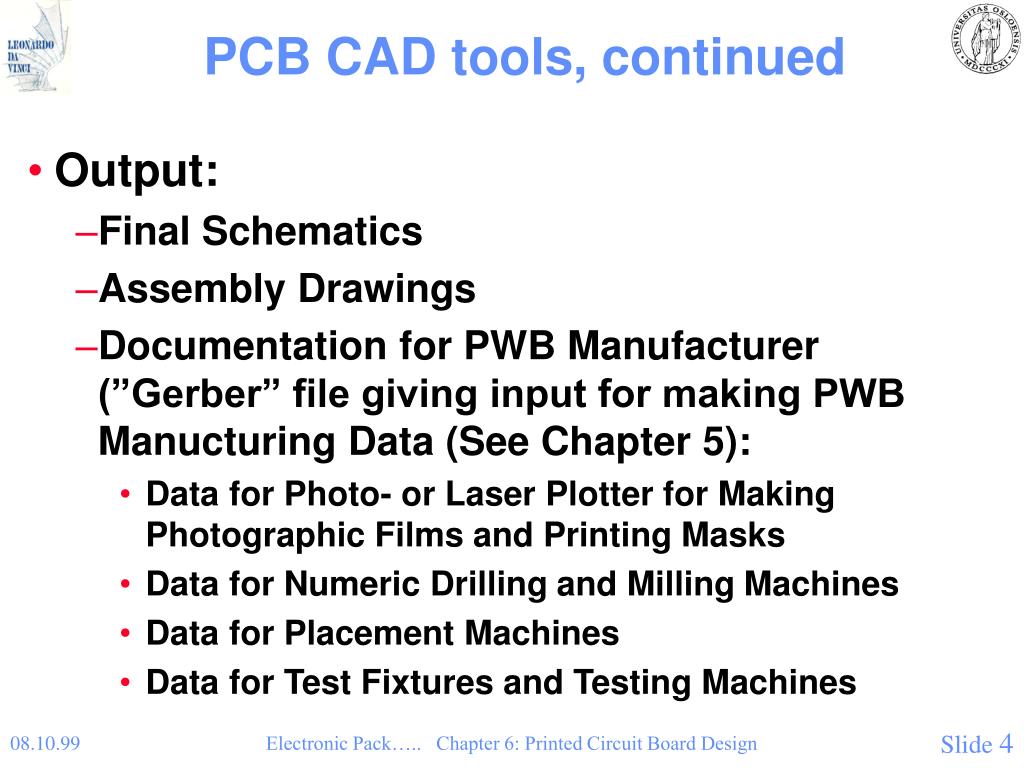 LEONARDO DA VINCI

PCB CAD tools, continued

UNIVERSITAS OSLOENSIS MDCCCXI

• Output:
–Final Schematics
–Assembly Drawings
–Documentation for PWB Manufacturer (”Gerber” file giving input for making PWB Manucturing Data (See Chapter 5):
• Data for Photo- or Laser Plotter for Making Photographic Films and Printing Masks
• Data for Numeric Drilling and Milling Machines
• Data for Placement Machines
• Data for Test Fixtures and Testing Machines

08.10.99

Electronic Pack….. Chapter 6: Printed Circuit Board Design

Slide 4